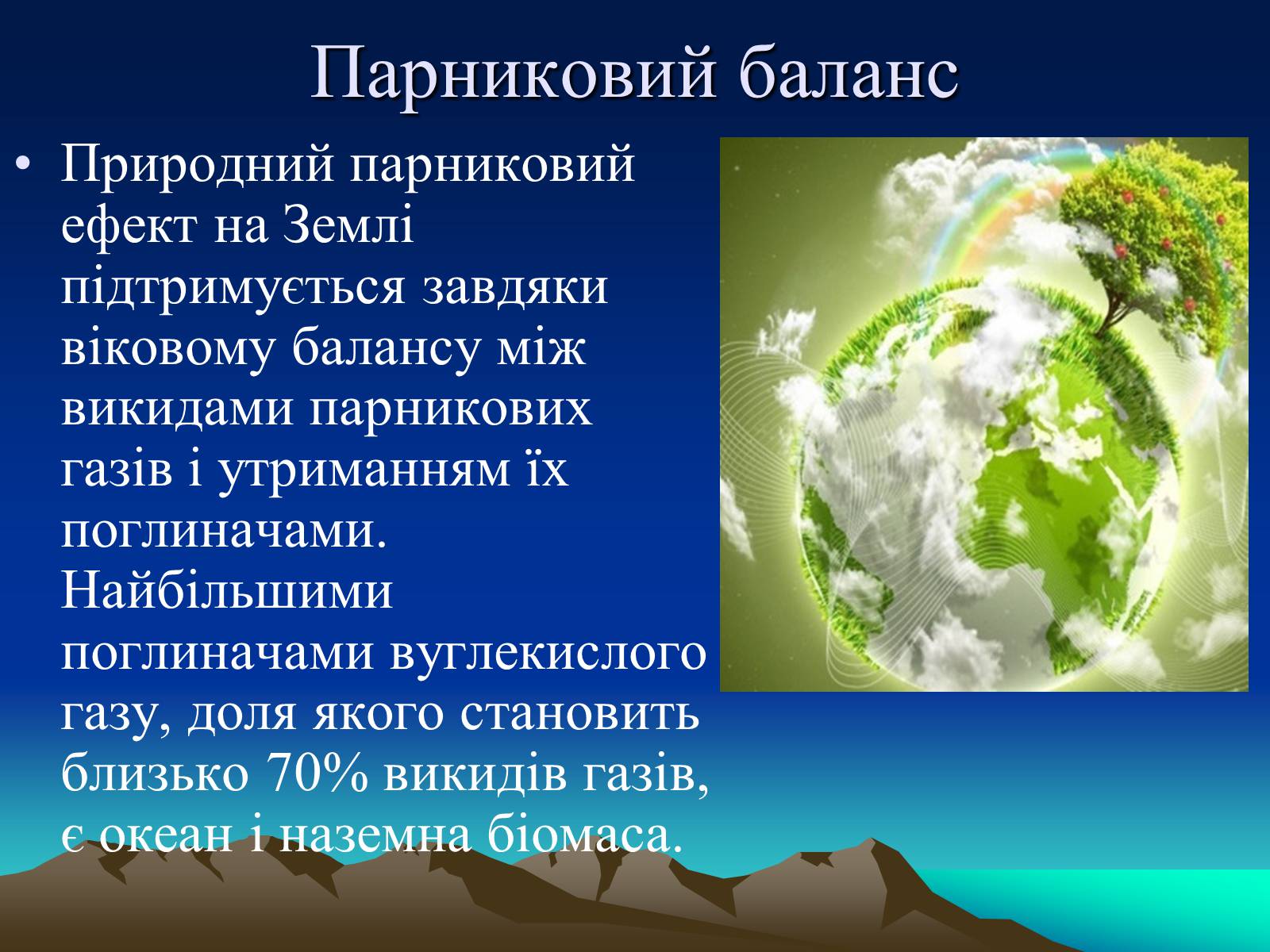 Парниковий баланс

• Природний парниковий ефект на Землі підтримується завдяки віковому балансу між викидами парникових газів і утриманням їх поглиначами. Найбільшими поглиначами вуглекислого газу, доля якого становить близько 70% викидів газів, є океан і наземна біомаса.